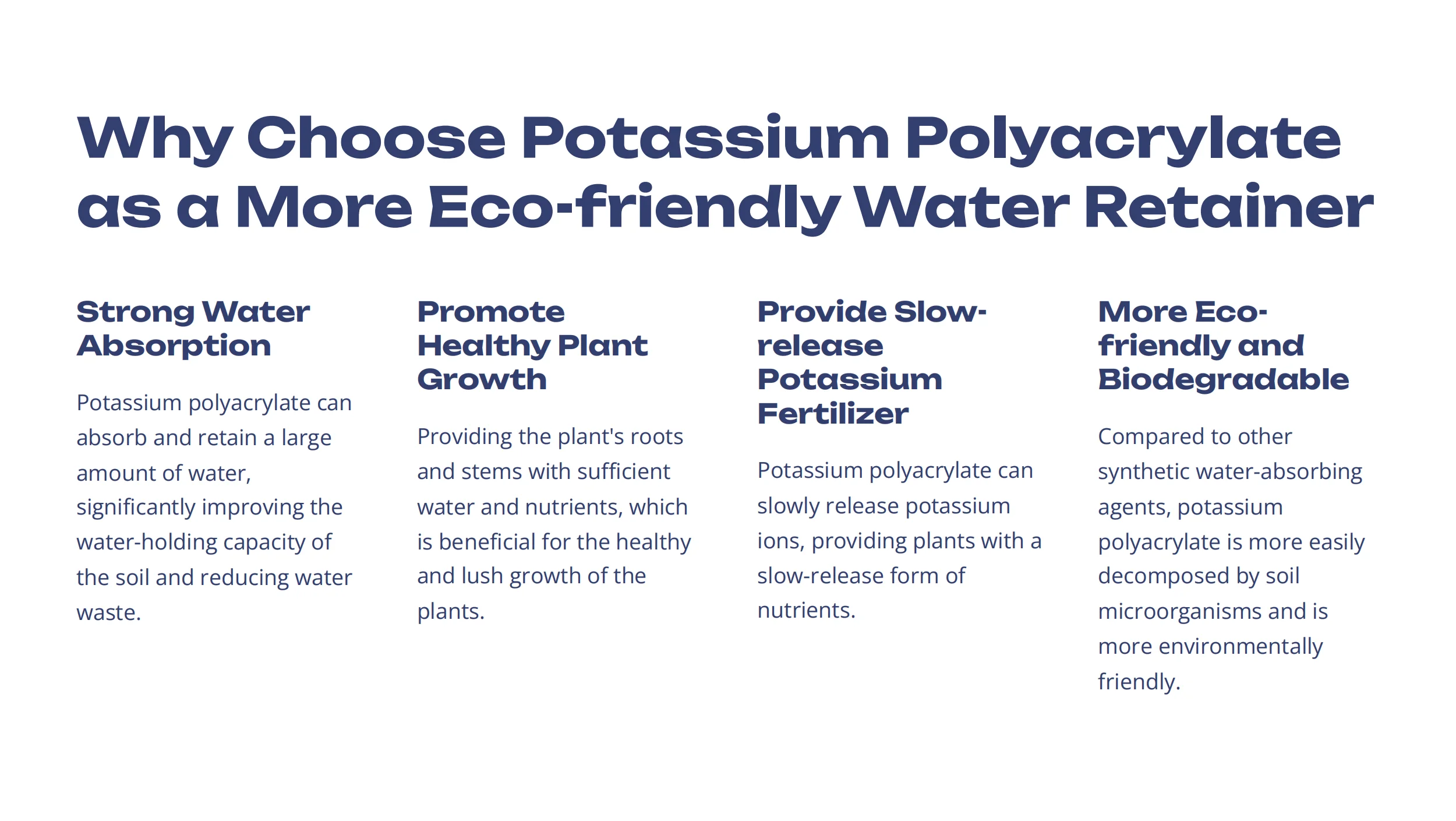 Why Choose Potassium Polyacrylate as a More Eco-friendly Water Retainer

Strong Water Absorption

Potassium polyacrylate can absorb and retain a large amount of water, significantly improving the water-holding capacity of the soil and reducing water waste.

Promote Healthy Plant Growth

Providing the plant's roots and stems with sufficient water and nutrients, which is beneficial for the healthy and lush growth of the plants.

Provide Slow-release Potassium Fertilizer

Potassium polyacrylate can slowly release potassium ions, providing plants with a slow-release form of nutrients.

More Eco-friendly and Biodegradable

Compared to other synthetic water-absorbing agents, potassium polyacrylate is more easily decomposed by soil microorganisms and is more environmentally friendly.